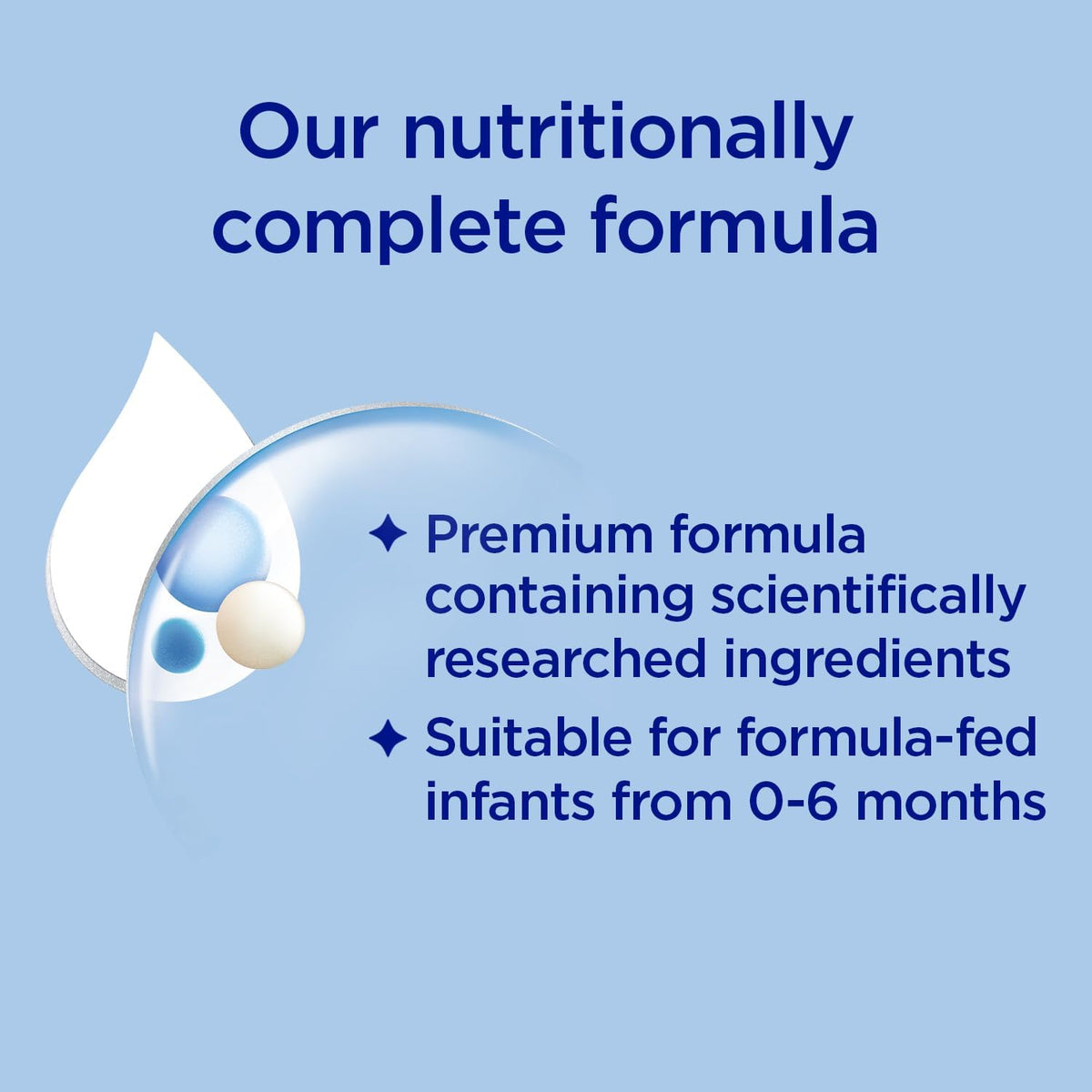 Our nutritionally complete formula

✦ Premium formula containing scientifically researched ingredients

✦ Suitable for formula-fed infants from 0-6 months